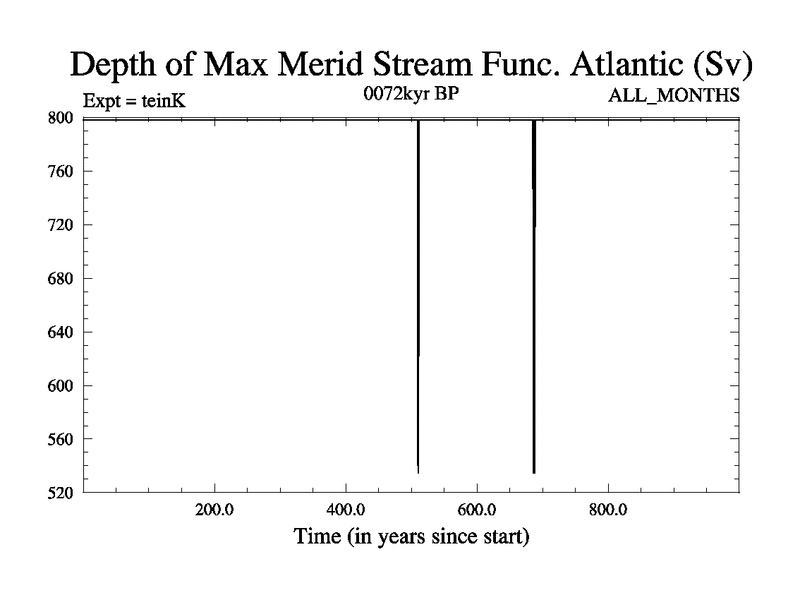 Depth of Max Merid Stream Func. Atlantic (Sv)

Expt = teinK

0072kyr BP

ALL_MONTHS

800
760
720
680
640
600
560
520

200.0
400.0
600.0
800.0

Time (in years since start)